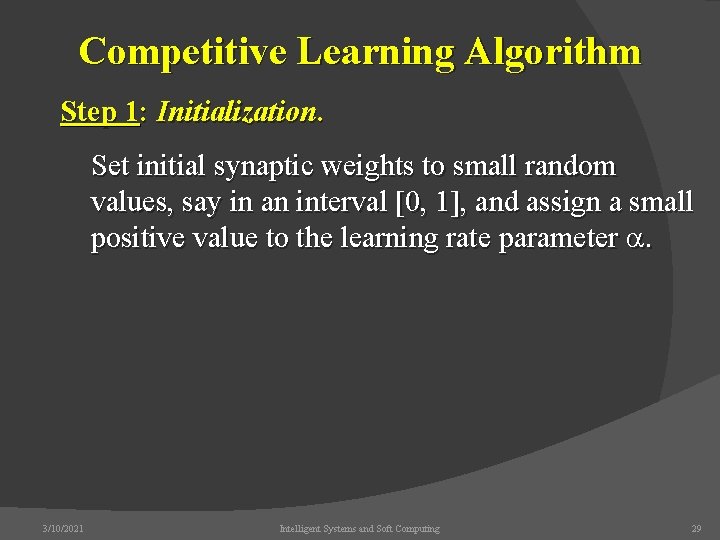 Competitive Learning Algorithm

Step 1: Initialization.

Set initial synaptic weights to small random values, say in an interval [0, 1], and assign a small positive value to the learning rate parameter $\alpha$.

3/10/2021

Intelligent Systems and Soft Computing

29